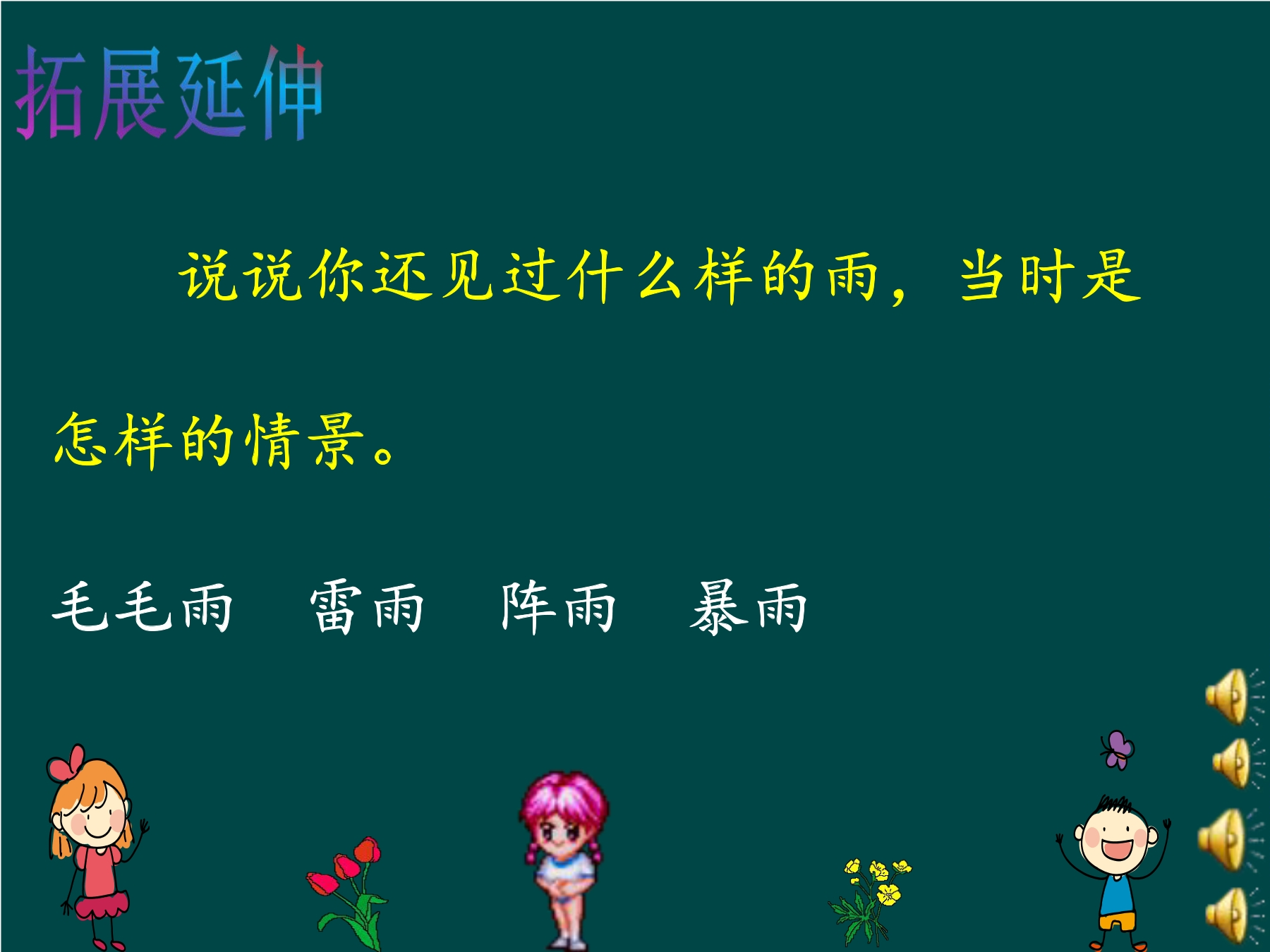 拓展延伸

说说你还见过什么样的雨，当时是怎样的情景。

毛毛雨　雷雨　阵雨　暴雨